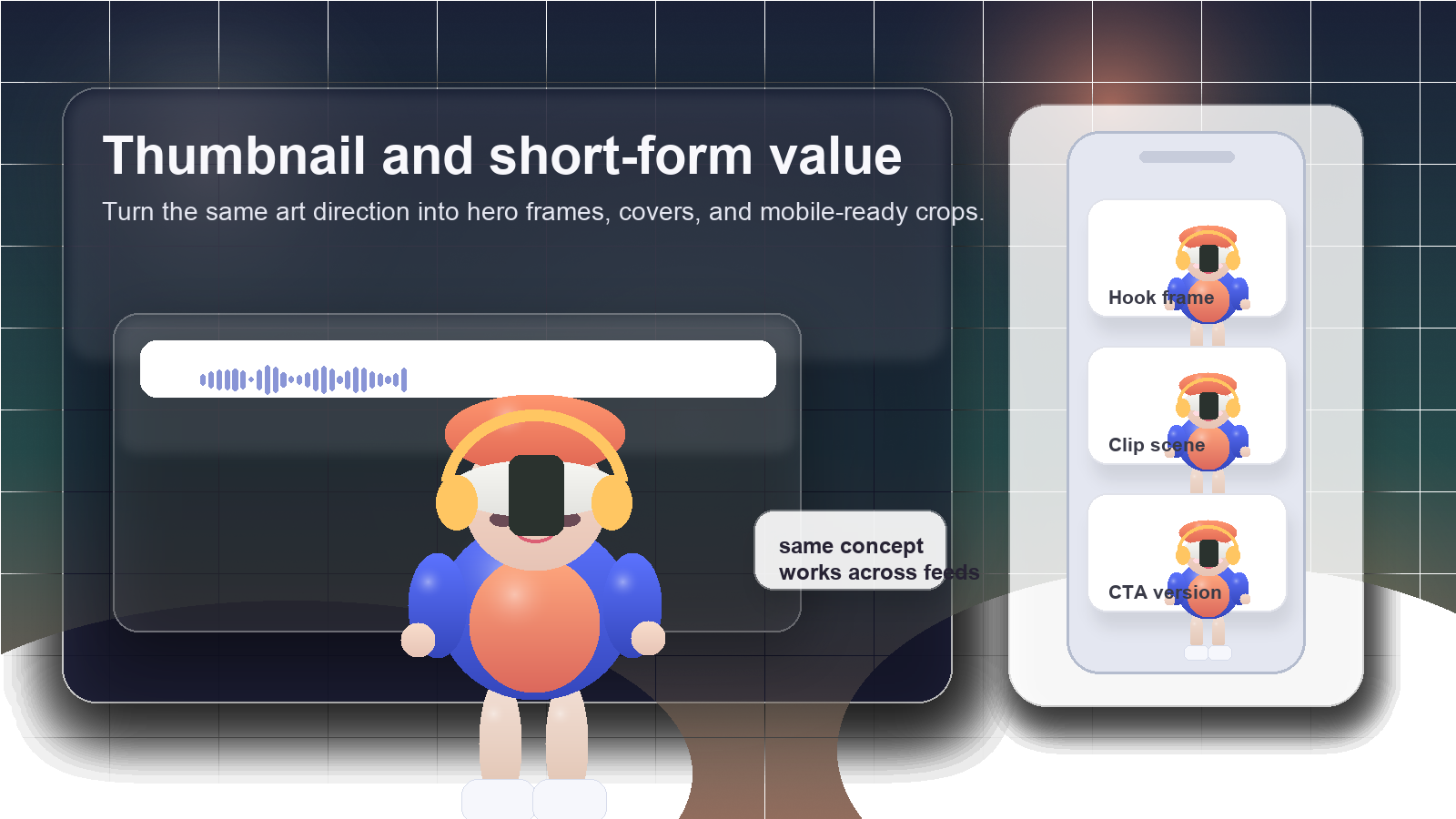 Thumbnail and short-form value

Turn the same art direction into hero frames, covers, and mobile-ready crops.

same concept works across feeds

Hook frame

Clip scene

CTA version